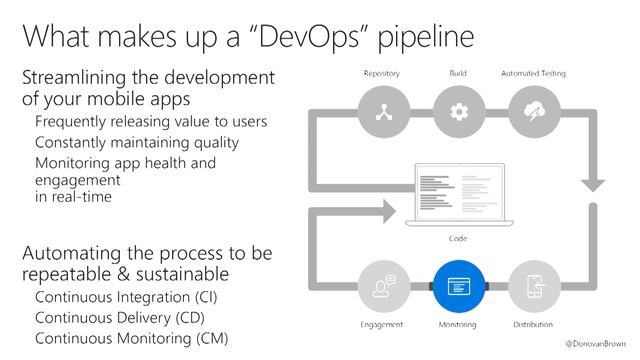 What makes up a "DevOps" pipeline

Streamlining the development of your mobile apps
Frequently releasing value to users
Constantly maintaining quality
Monitoring app health and engagement in real-time

Automating the process to be repeatable & sustainable
Continuous Integration (CI)
Continuous Delivery (CD)
Continuous Monitoring (CM)

Repository
Build
Automated Testing
Code
Engagement
Monitoring
Distribution

@DonovanBrown